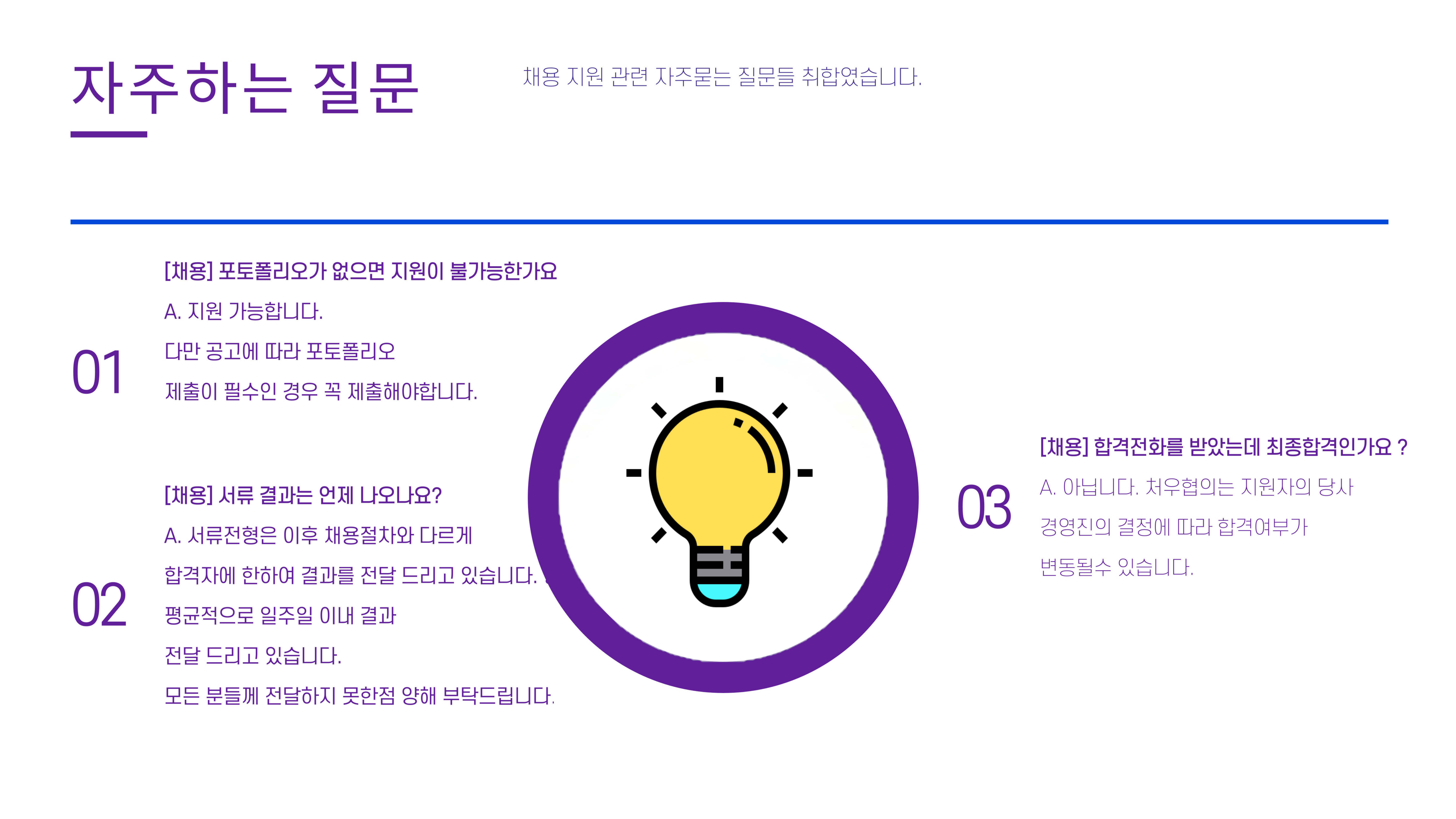 자주하는 질문

채용 지원 관련 자주묻는 질문들 취합였습니다.

01

[채용] 포토폴리오가 없으면 지원이 불가능한가요

A. 지원 가능합니다.

다만 공고에 따라 포토폴리오

제출이 필수인 경우 꼭 제출해야합니다.

02

[채용] 서류 결과는 언제 나오나요?

A. 서류전형은 이후 채용절차와 다르게

합격자에 한하여 결과를 전달 드리고 있습니다.

평균적으로 일주일 이내 결과

전달 드리고 있습니다.

모든 분들께 전달하지 못한점 양해 부탁드립니다.

03

[채용] 합격전화를 받았는데 최종합격인가요 ?

A. 아닙니다. 처우협의는 지원자의 당사

경영진의 결정에 따라 합격여부가

변동될수 있습니다.